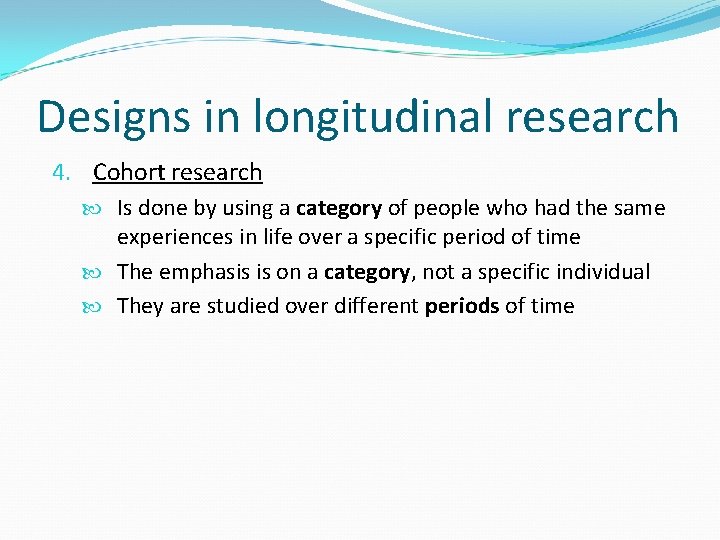 Designs in longitudinal research

4. Cohort research

Is done by using a category of people who had the same experiences in life over a specific period of time

The emphasis is on a category, not a specific individual

They are studied over different periods of time